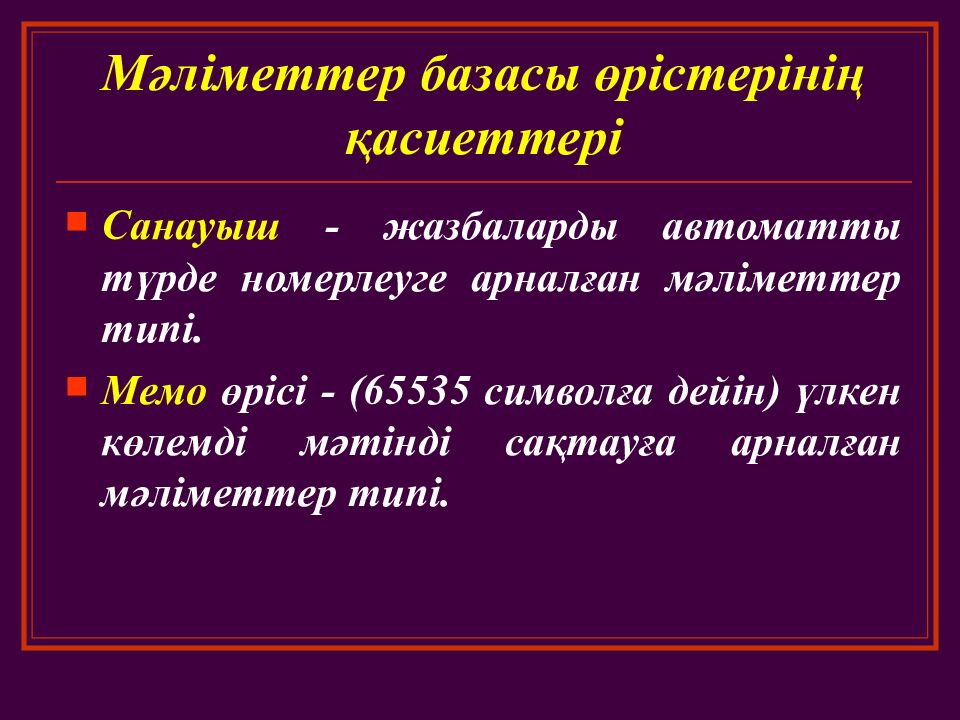 Мәліметтер базасы өрістерінің қасиеттері

Санауыш - жазбаларды автоматты түрде номерлеуге арналған мәліметтер типі.

Мемо өрісі - (65535 символға дейін) үлкен көлемді мәтінді сақтауға арналған мәліметтер типі.